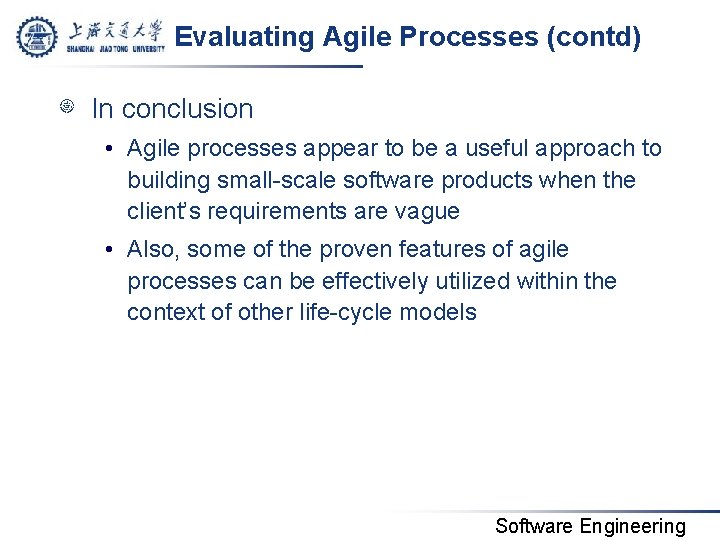 上海交通大学
SHANGHAI JIAO TONG UNIVERSITY

Evaluating Agile Processes (contd)

In conclusion

• Agile processes appear to be a useful approach to building small-scale software products when the client's requirements are vague

• Also, some of the proven features of agile processes can be effectively utilized within the context of other life-cycle models

Software Engineering